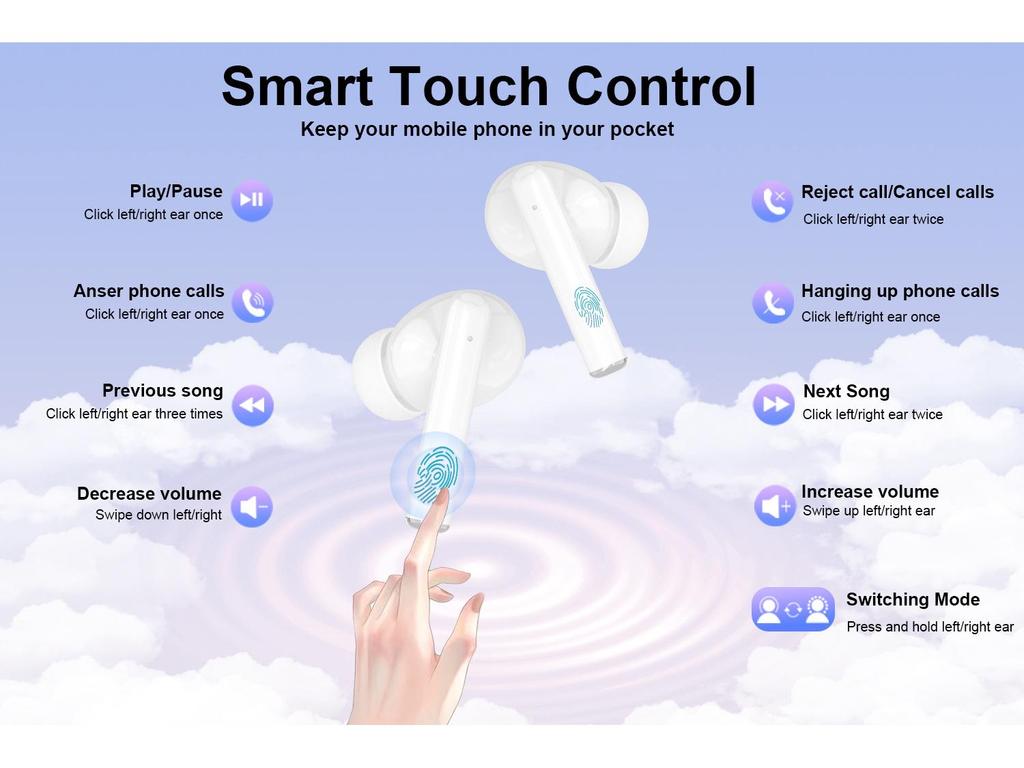 Smart Touch Control
Keep your mobile phone in your pocket

Play/Pause
Click left/right ear once

Anser phone calls
Click left/right ear once

Previous song
Click left/right ear three times

Decrease volume
Swipe down left/right

Reject call/Cancel calls
Click left/right ear twice

Hanging up phone calls
Click left/right ear once

Next Song
Click left/right ear twice

Increase volume
Swipe up left/right ear

Switching Mode
Press and hold left/right ear